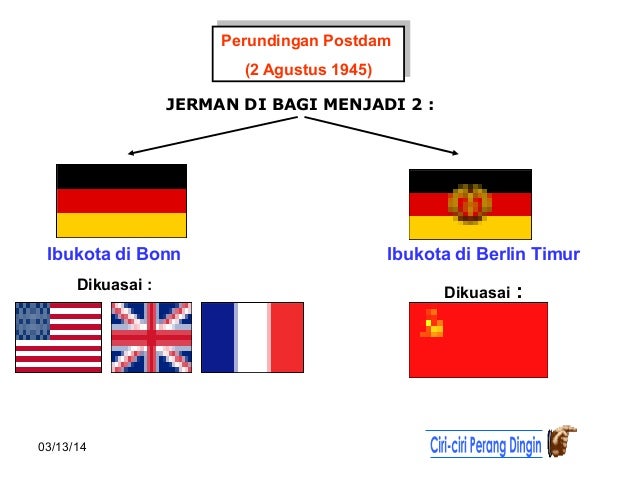 Perundingan Postdam
(2 Agustus 1945)

JERMAN DI BAGI MENJADI 2 :

Ibukota di Bonn

Dikuasai :

Ibukota di Berlin Timur

Dikuasai :

03/13/14

Ciri-ciri Perang Dingin